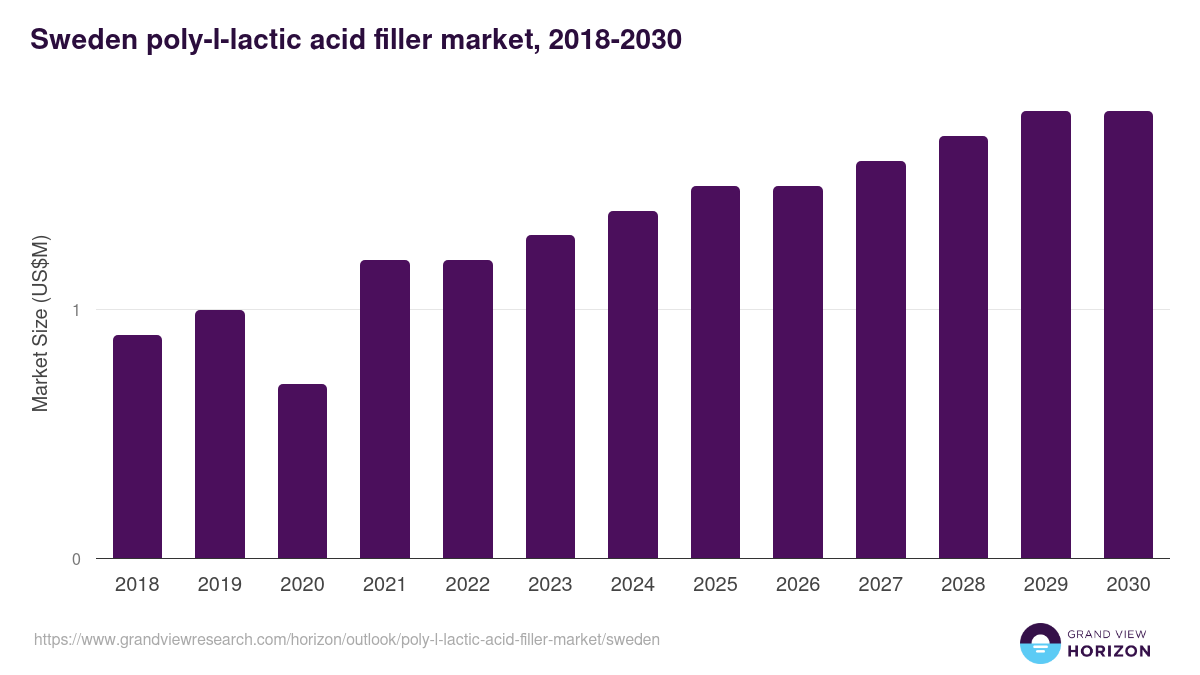 Sweden poly-l-lactic acid filler market, 2018-2030

Market Size (US$M)

1

0

2018
2019
2020
2021
2022
2023
2024
2025
2026
2027
2028
2029
2030

https://www.grandviewresearch.com/horizon/outlook/poly-l-lactic-acid-filler-market/sweden

GRAND VIEW
HORIZON